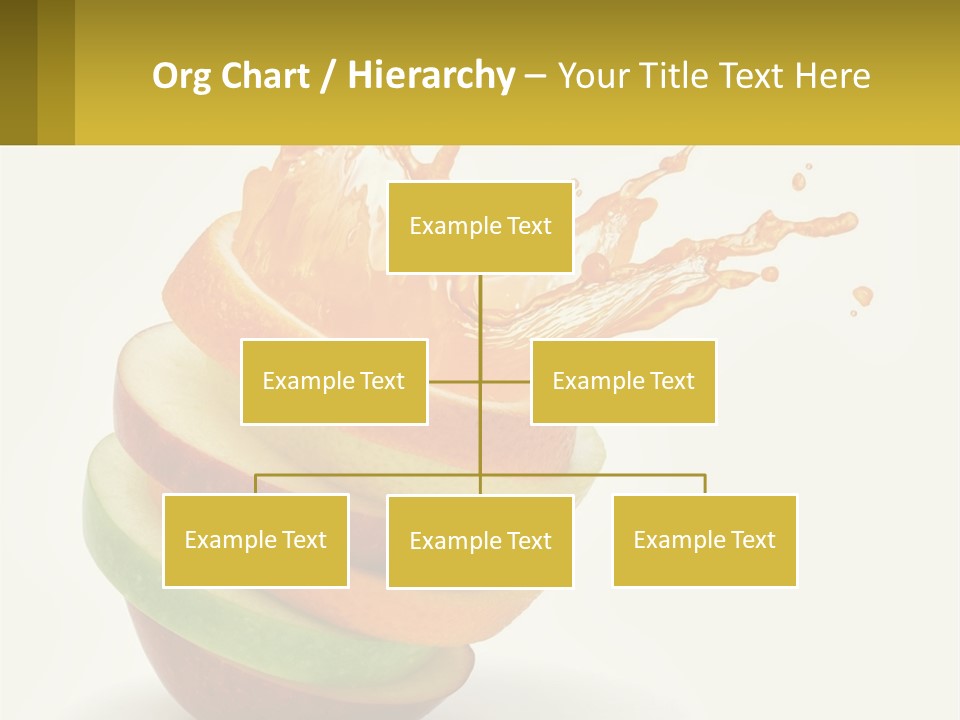 Org Chart / Hierarchy – Your Title Text Here

Example Text

Example Text

Example Text

Example Text

Example Text

Example Text